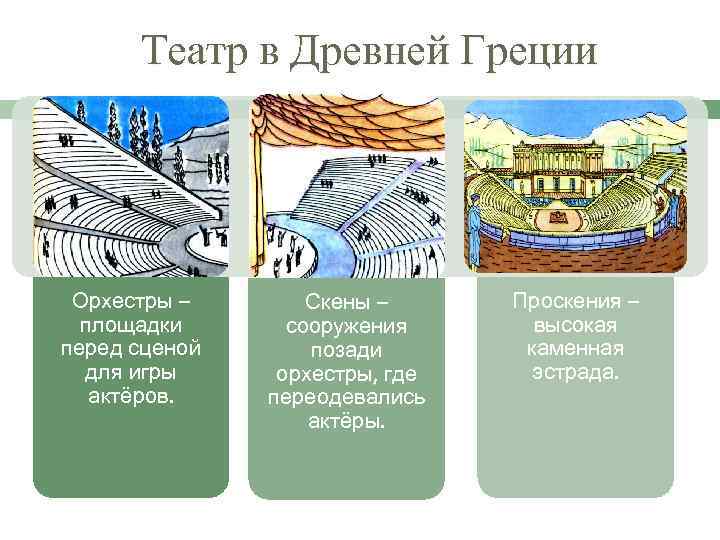 Театр в Древней Греции

Орхестры – площадки перед сценой для игры актёров.

Скены – сооружения позади орхестры, где переодевались актёры.

Проскения – высокая каменная эстрада.